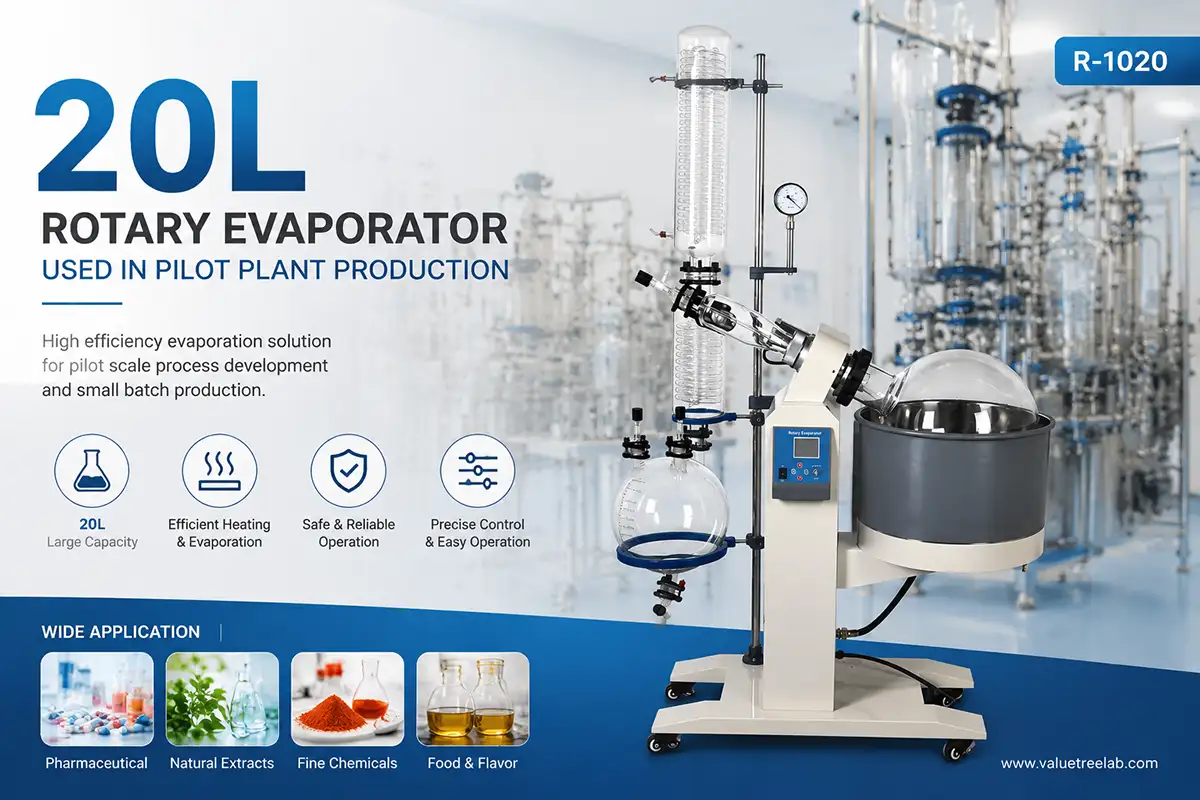 R-1020

20L

ROTARY EVAPORATOR

USED IN PILOT PLANT PRODUCTION

High efficiency evaporation solution for pilot scale process development and small batch production.

20L
Large Capacity

Efficient Heating & Evaporation

Safe & Reliable Operation

Precise Control & Easy Operation

Rotary Evaporator

WIDE APPLICATION

Pharmaceutical

Natural Extracts

Fine Chemicals

Food & Flavor

www.valuetreelab.com